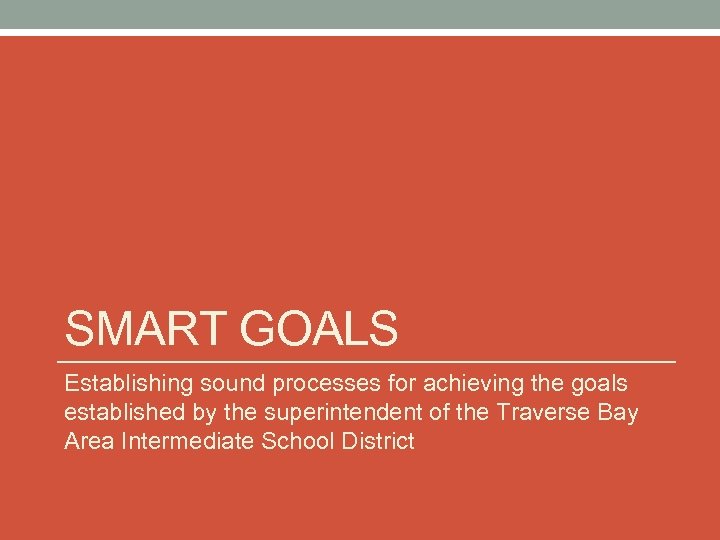 SMART GOALS

Establishing sound processes for achieving the goals established by the superintendent of the Traverse Bay Area Intermediate School District